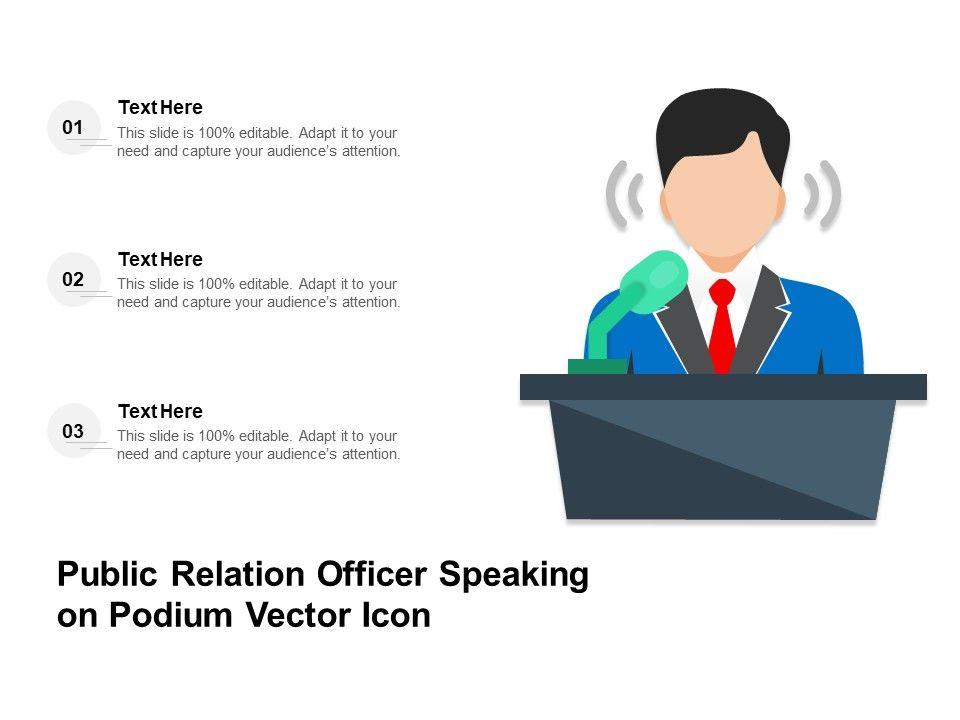 01
Text Here
This slide is 100% editable. Adapt it to your need and capture your audience's attention.

02
Text Here
This slide is 100% editable. Adapt it to your need and capture your audience's attention.

03
Text Here
This slide is 100% editable. Adapt it to your need and capture your audience's attention.

Public Relation Officer Speaking on Podium Vector Icon